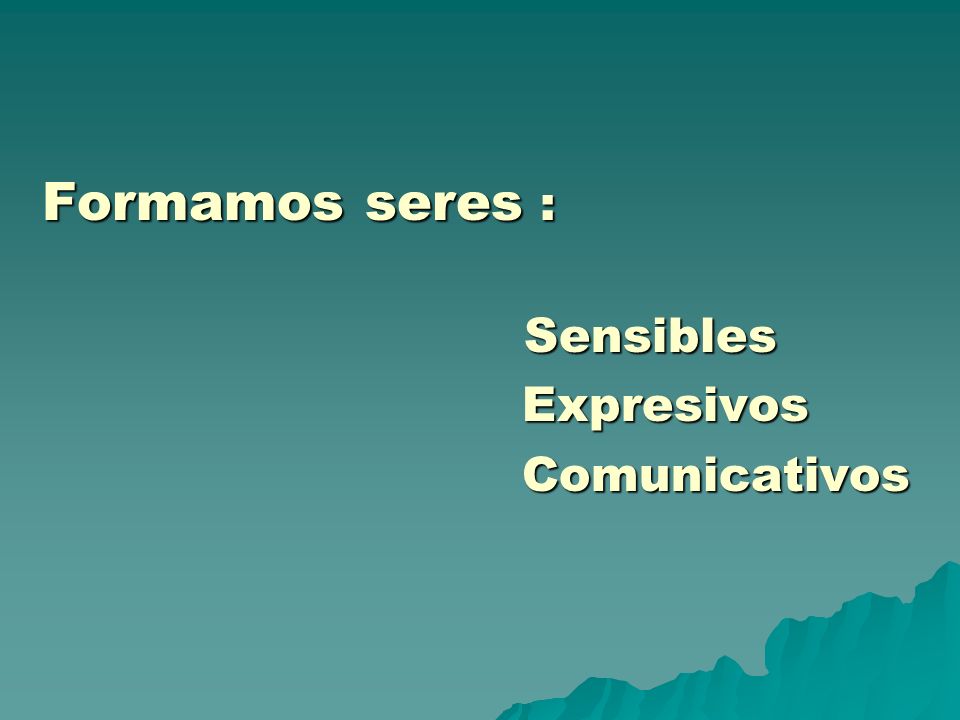 Formamos seres :

Sensibles
Expresivos
Comunicativos